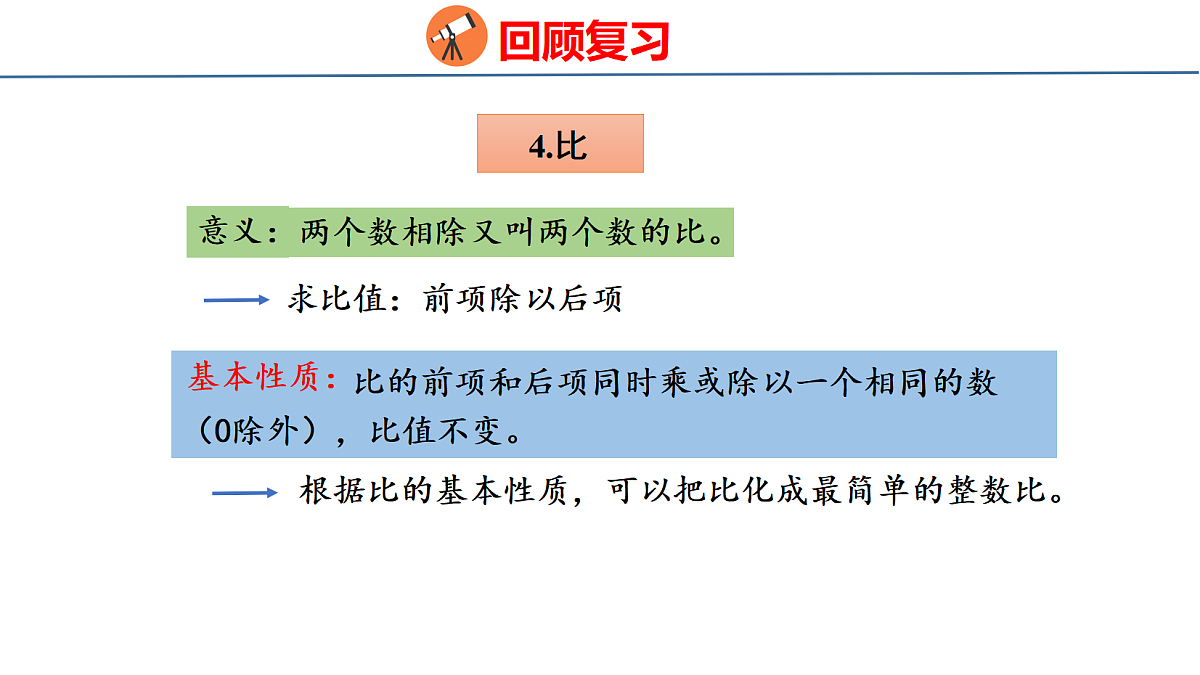 回顾复习

4.比

意义：两个数相除又叫两个数的比。

求比值：前项除以后项

基本性质：比的前项和后项同时乘或除以一个相同的数（0除外），比值不变。

根据比的基本性质，可以把比化成最简单的整数比。